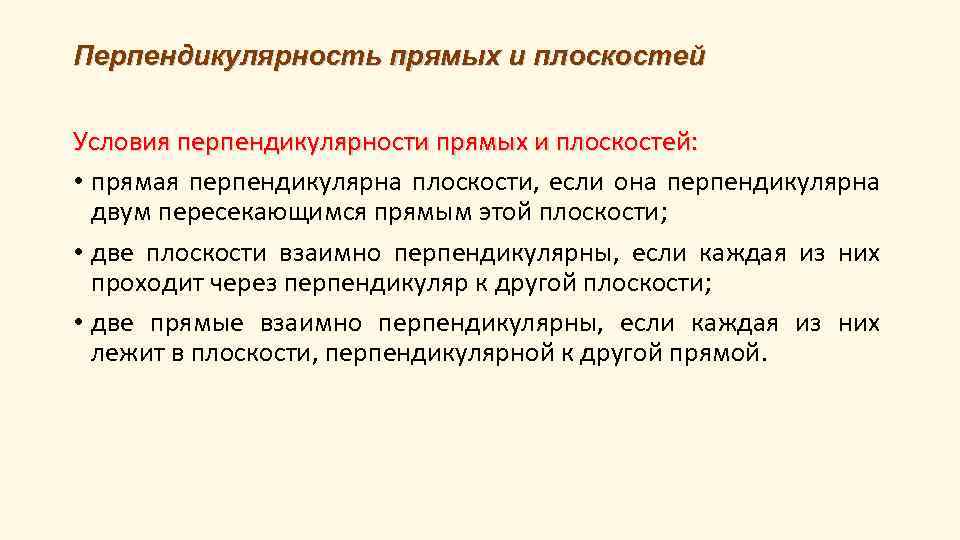 Перпендикулярность прямых и плоскостей

Условия перпендикулярности прямых и плоскостей:

• прямая перпендикулярна плоскости, если она перпендикулярна двум пересекающимся прямым этой плоскости;

• две плоскости взаимно перпендикулярны, если каждая из них проходит через перпендикуляр к другой плоскости;

• две прямые взаимно перпендикулярны, если каждая из них лежит в плоскости, перпендикулярной к другой прямой.